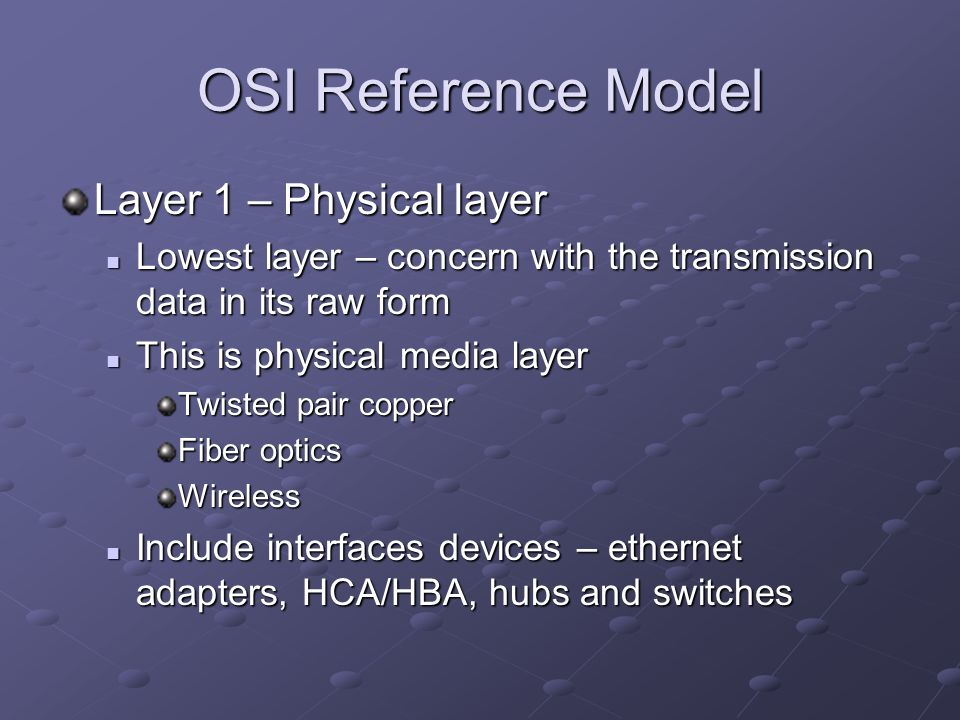 OSI Reference Model

Layer 1 – Physical layer

Lowest layer – concern with the transmission data in its raw form

This is physical media layer

Twisted pair copper

Fiber optics

Wireless

Include interfaces devices – ethernet adapters, HCA/HBA, hubs and switches